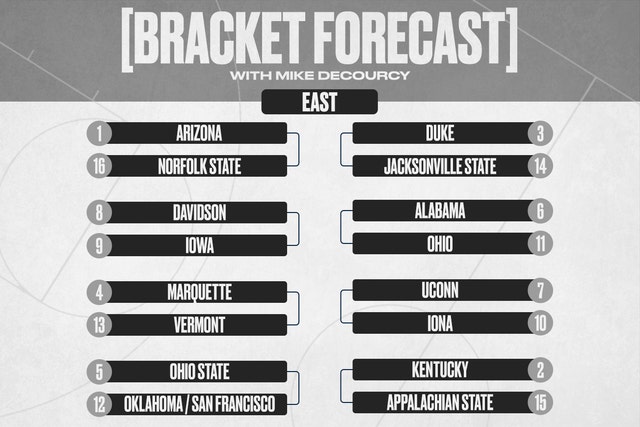 [BRACKET FORECAST]
WITH MIKE DECOURCY

EAST

1 ARIZONA
16 NORFOLK STATE

8 DAVIDSON
9 IOWA

4 MARQUETTE
13 VERMONT

5 OHIO STATE
12 OKLAHOMA / SAN FRANCISCO

DUKE 3
JACKSONVILLE STATE 14

ALABAMA 6
OHIO 11

UCONN 7
IONA 10

KENTUCKY 2
APPALACHIAN STATE 15